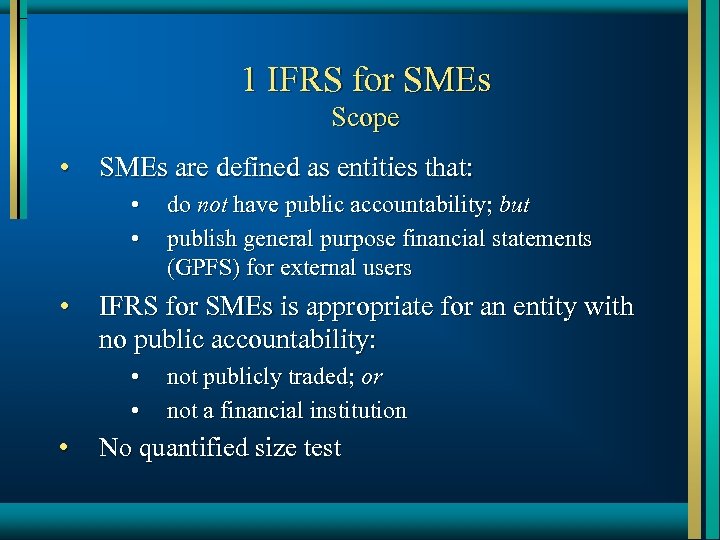 1 IFRS for SMEs
Scope

• SMEs are defined as entities that:
  • do not have public accountability; but
  • publish general purpose financial statements (GPFS) for external users
• IFRS for SMEs is appropriate for an entity with no public accountability:
  • not publicly traded; or
  • not a financial institution
• No quantified size test